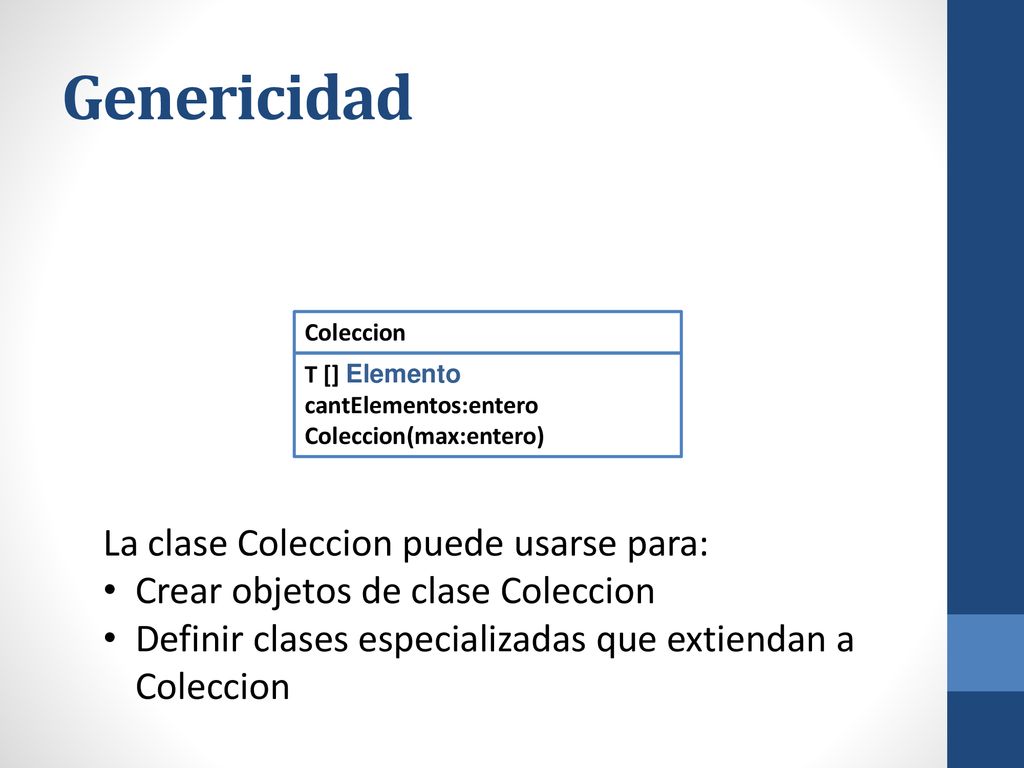 Genericidad

Coleccion

T [] Elemento
cantElementos:entero
Coleccion(max:entero)

La clase Coleccion puede usarse para:
• Crear objetos de clase Coleccion
• Definir clases especializadas que extiendan a Coleccion